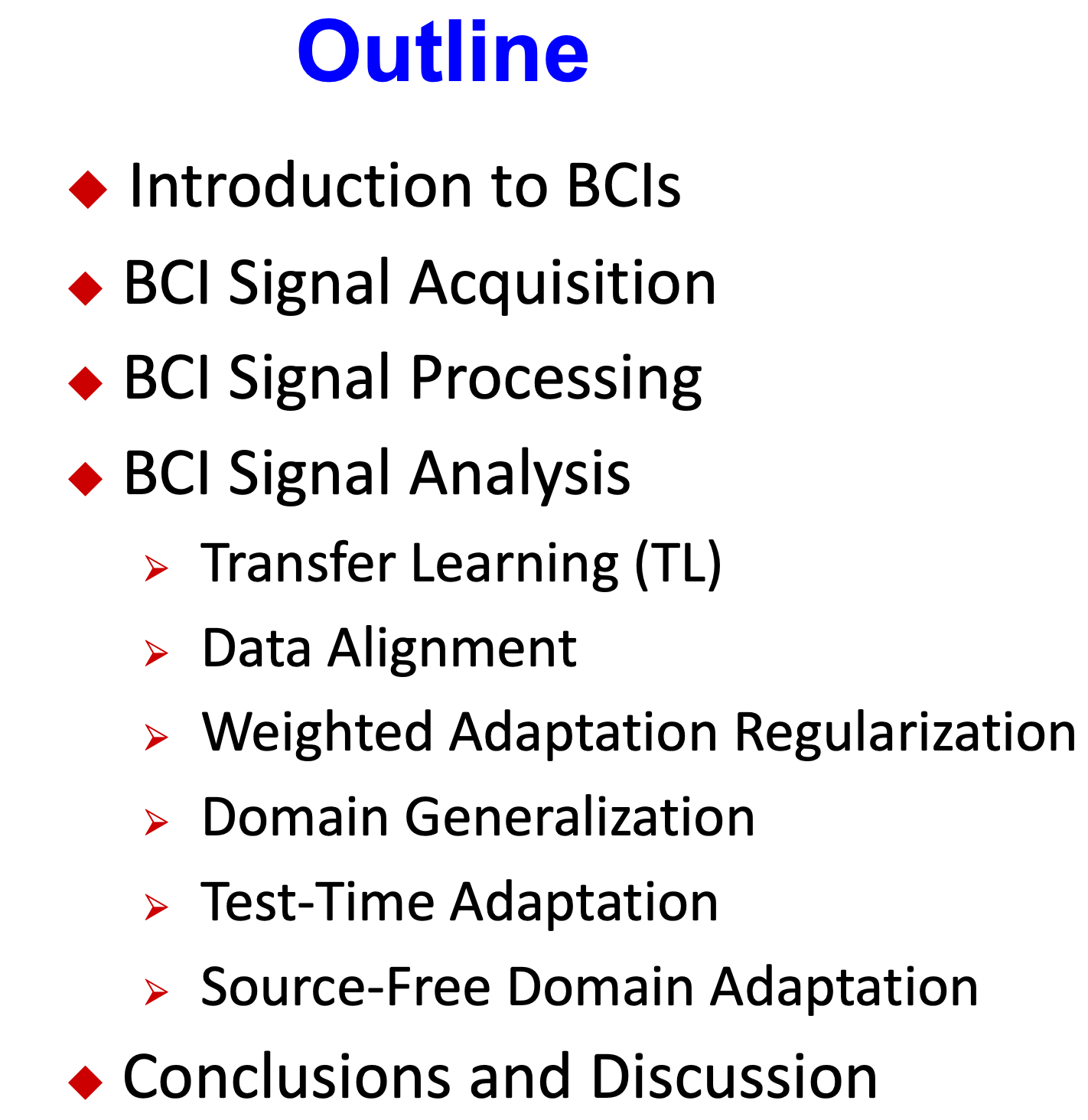 Outline

◆ Introduction to BCIs
◆ BCI Signal Acquisition
◆ BCI Signal Processing
◆ BCI Signal Analysis
➢ Transfer Learning (TL)
➢ Data Alignment
➢ Weighted Adaptation Regularization
➢ Domain Generalization
➢ Test-Time Adaptation
➢ Source-Free Domain Adaptation
◆ Conclusions and Discussion